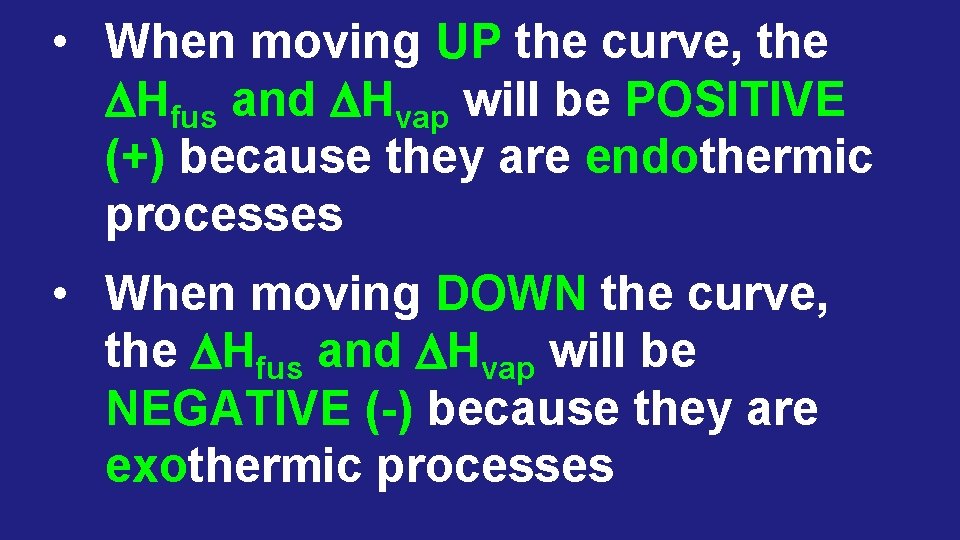 • When moving UP the curve, the $\Delta H_{fus}$ and $\Delta H_{vap}$ will be POSITIVE (+) because they are endothermic processes

• When moving DOWN the curve, the $\Delta H_{fus}$ and $\Delta H_{vap}$ will be NEGATIVE (-) because they are exothermic processes